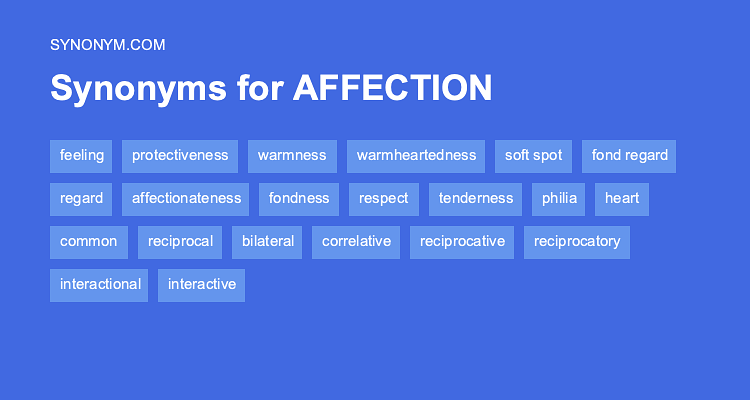 SYNONYM.COM

Synonyms for AFFECTION

feeling protectiveness warmness warmheartedness soft spot fond regard

regard affectionateness fondness respect tenderness philia heart

common reciprocal bilateral correlative reciprocative reciprocatory

interactional interactive